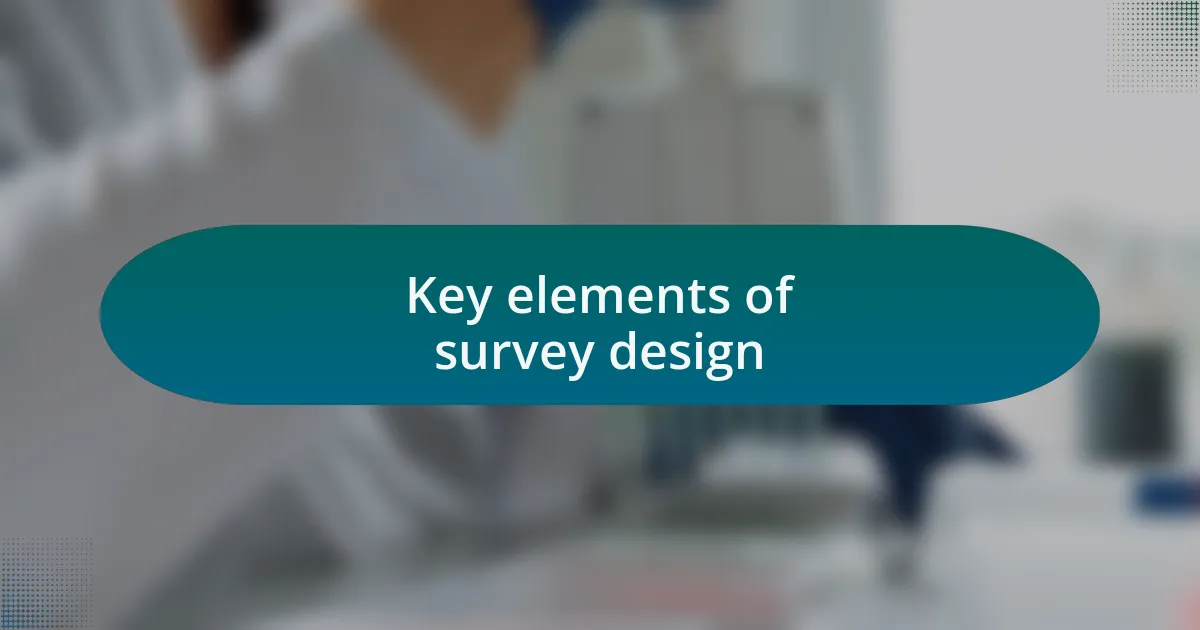 Key elements of survey design